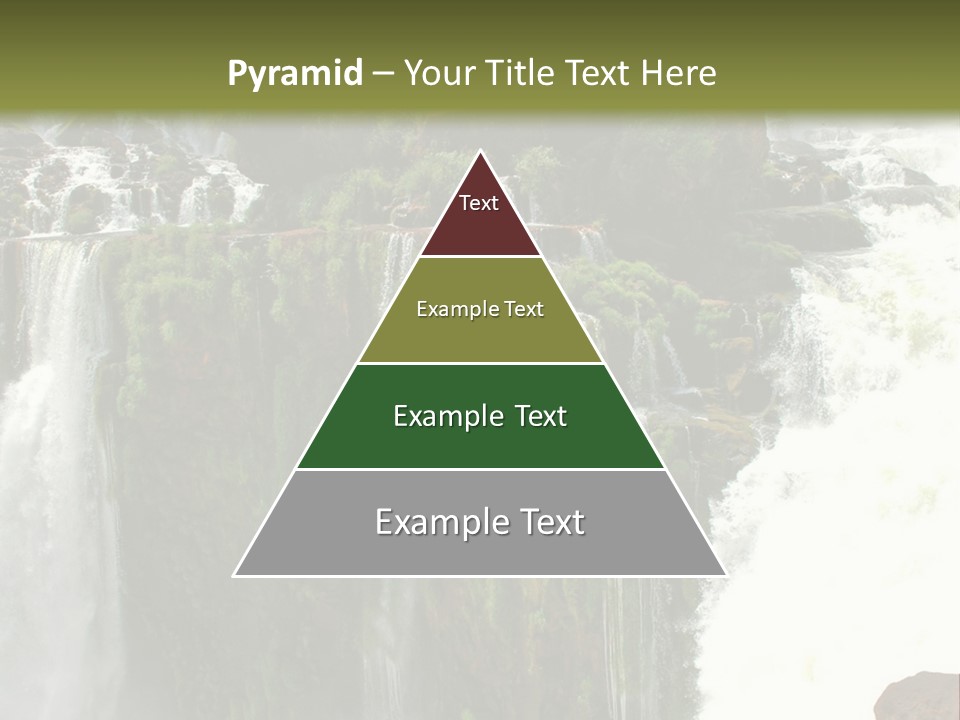 Pyramid – Your Title Text Here

Text

Example Text

Example Text

Example Text